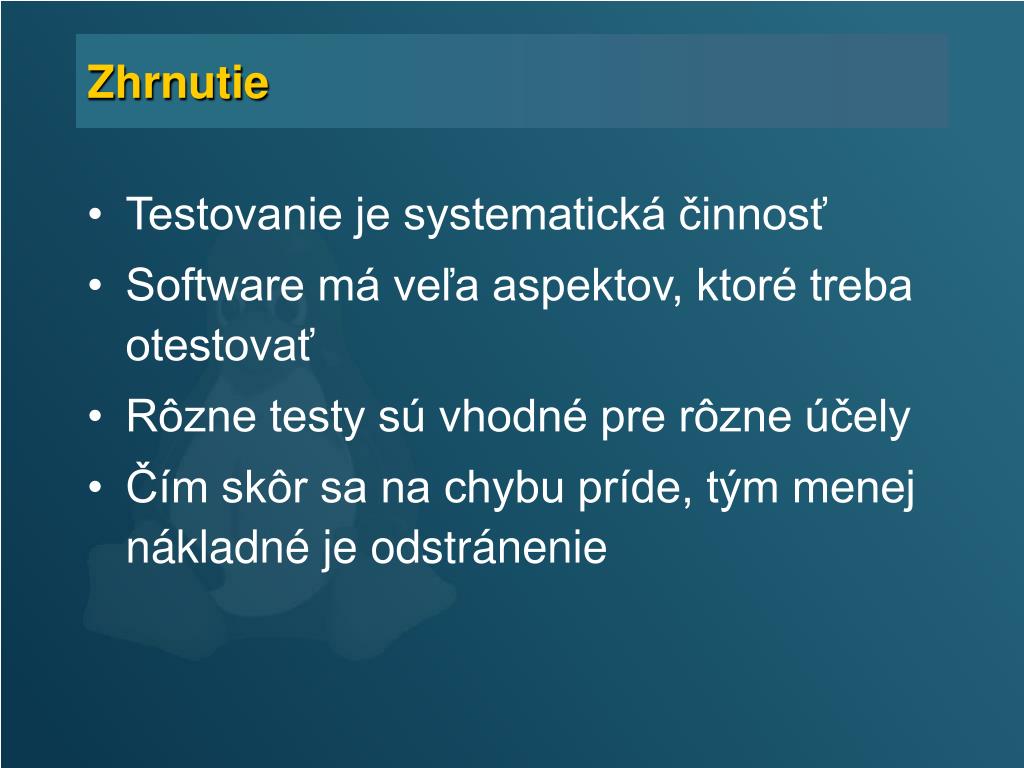 Zhrnutie

• Testovanie je systematická činnosť
• Software má veľa aspektov, ktoré treba otestovať
• Rôzne testy sú vhodné pre rôzne účely
• Čím skôr sa na chybu príde, tým menej nákladné je odstránenie